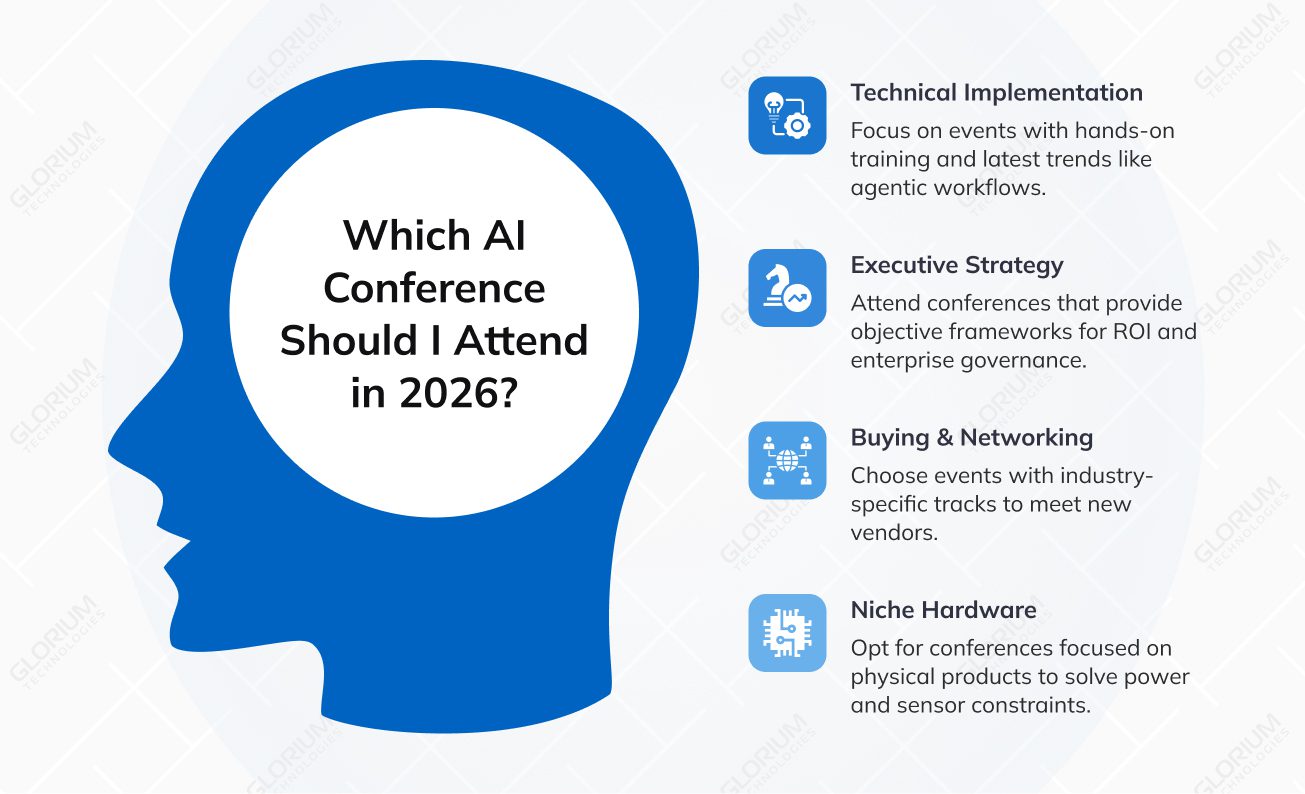 Which AI Conference Should I Attend in 2026?

Technical Implementation
Focus on events with hands-on training and latest trends like agentic workflows.

Executive Strategy
Attend conferences that provide objective frameworks for ROI and enterprise governance.

Buying & Networking
Choose events with industry-specific tracks to meet new vendors.

Niche Hardware
Opt for conferences focused on physical products to solve power and sensor constraints.

GLORIUM TECHNOLOGIES